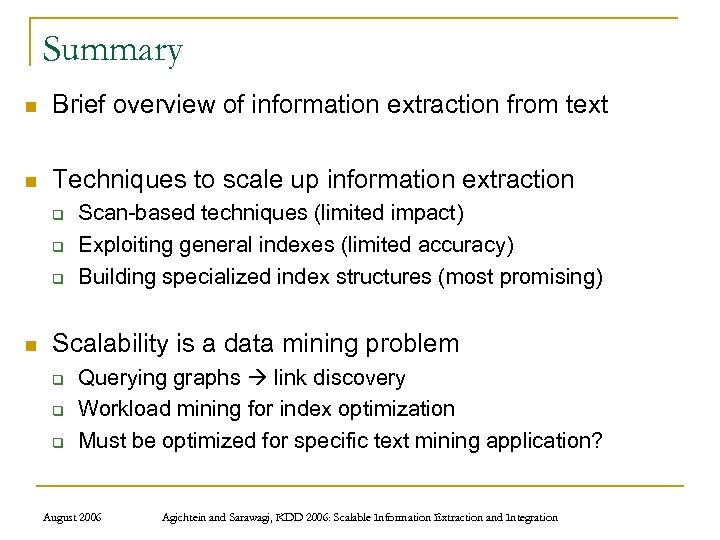 Summary

Brief overview of information extraction from text

Techniques to scale up information extraction
Scan-based techniques (limited impact)
Exploiting general indexes (limited accuracy)
Building specialized index structures (most promising)

Scalability is a data mining problem
Querying graphs → link discovery
Workload mining for index optimization
Must be optimized for specific text mining application?

August 2006 Agichtein and Sarawagi, KDD 2006: Scalable Information Extraction and Integration